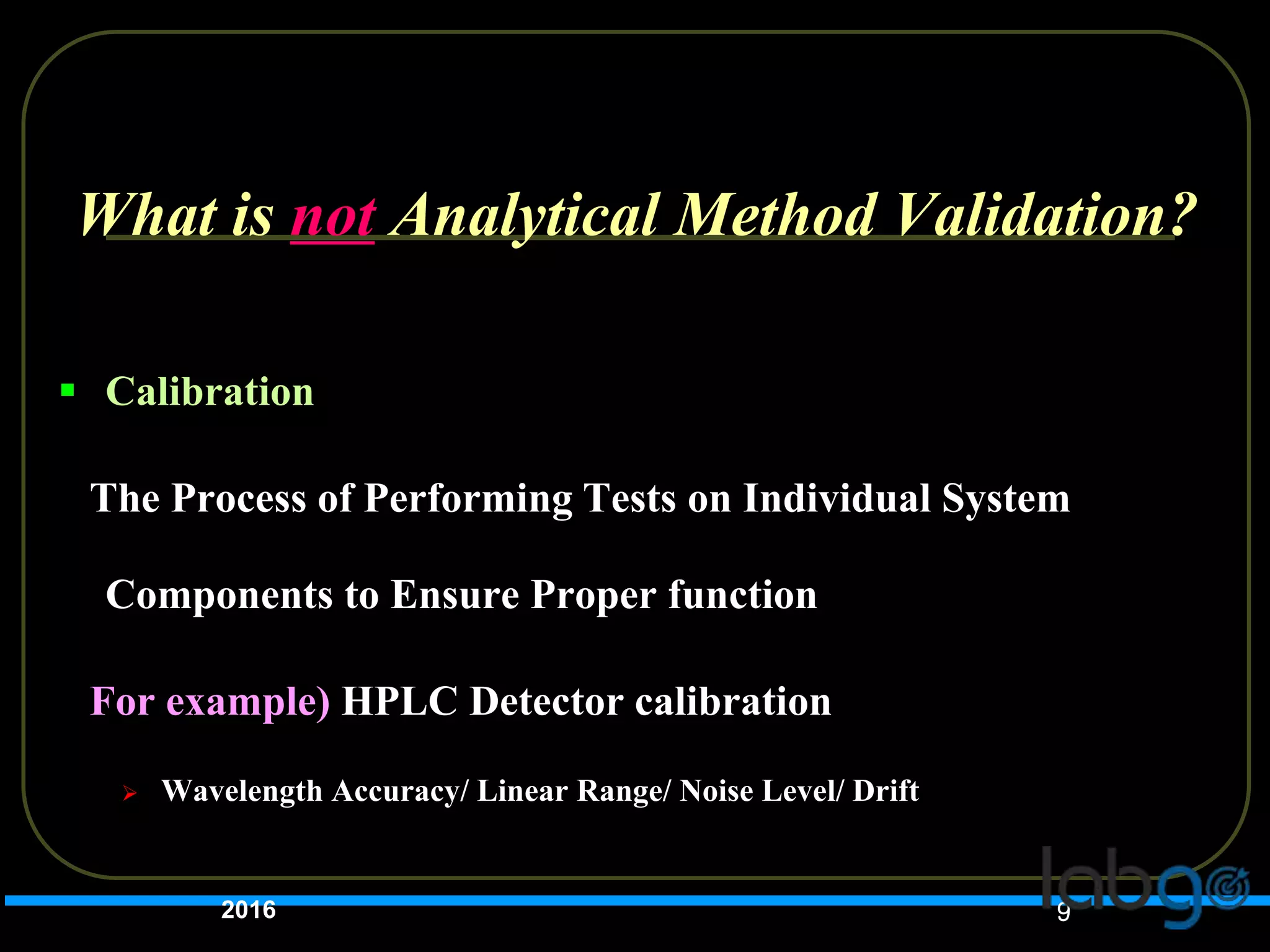 What is not Analytical Method Validation?

▪ Calibration

The Process of Performing Tests on Individual System

Components to Ensure Proper function

For example) HPLC Detector calibration

➢ Wavelength Accuracy/ Linear Range/ Noise Level/ Drift

2016

9

labgo